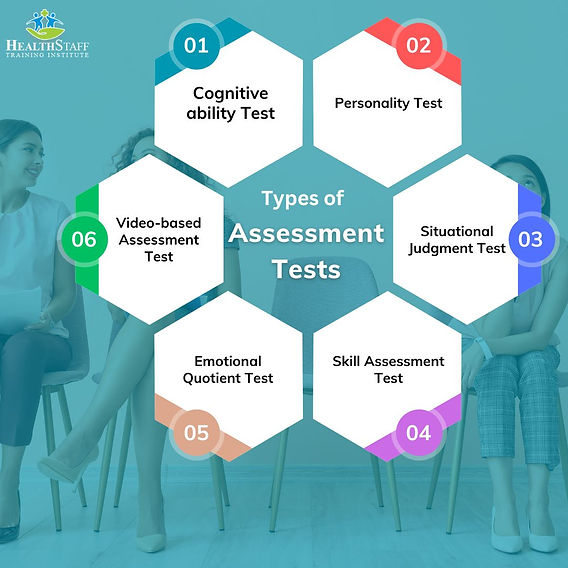 HEALTHSTAFF
TRAINING INSTITUTE

Types of Assessment Tests

01
Cognitive ability Test

02
Personality Test

03
Situational Judgment Test

04
Skill Assessment Test

05
Emotional Quotient Test

06
Video-based Assessment Test